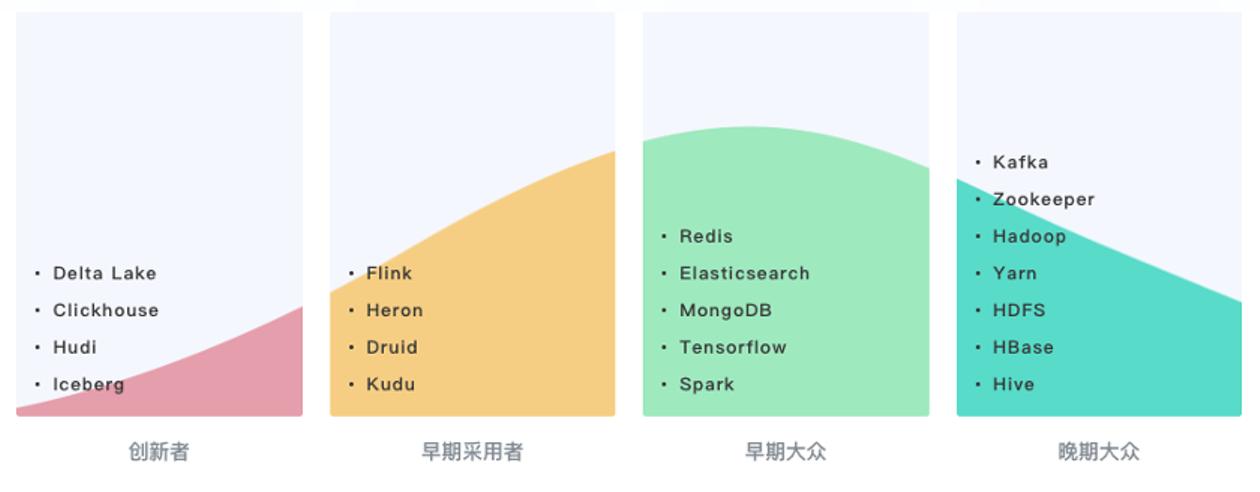 • Delta Lake
• Clickhouse
• Hudi
• Iceberg

创新者

• Flink
• Heron
• Druid
• Kudu

早期采用者

• Redis
• Elasticsearch
• MongoDB
• Tensorflow
• Spark

早期大众

• Kafka
• Zookeeper
• Hadoop
• Yarn
• HDFS
• HBase
• Hive

晚期大众